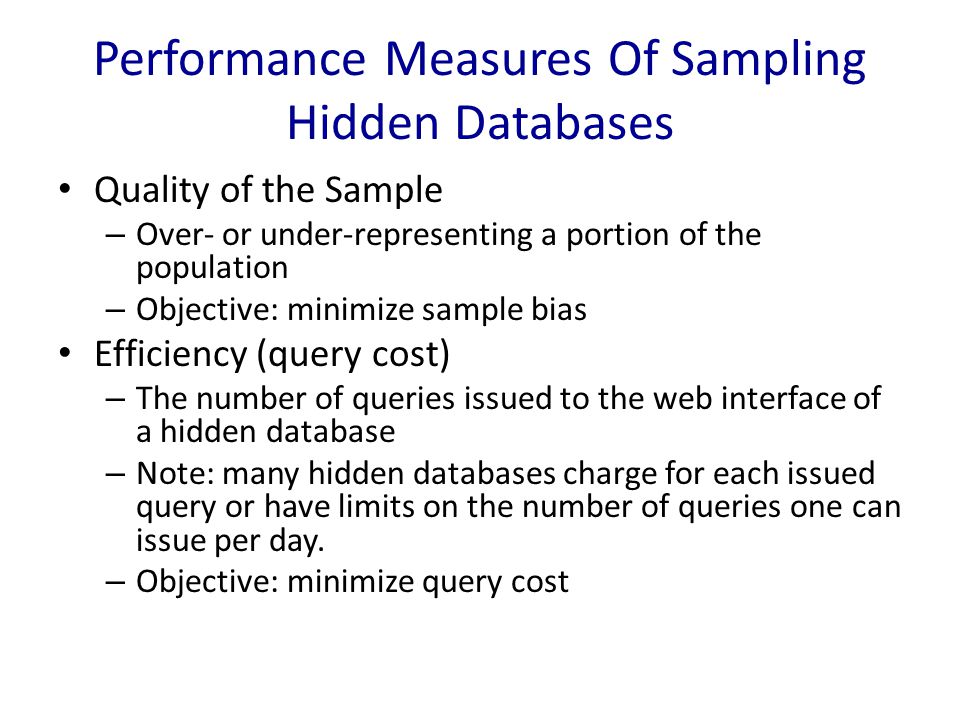 Performance Measures Of Sampling Hidden Databases

• Quality of the Sample
– Over- or under-representing a portion of the population
– Objective: minimize sample bias
• Efficiency (query cost)
– The number of queries issued to the web interface of a hidden database
– Note: many hidden databases charge for each issued query or have limits on the number of queries one can issue per day.
– Objective: minimize query cost